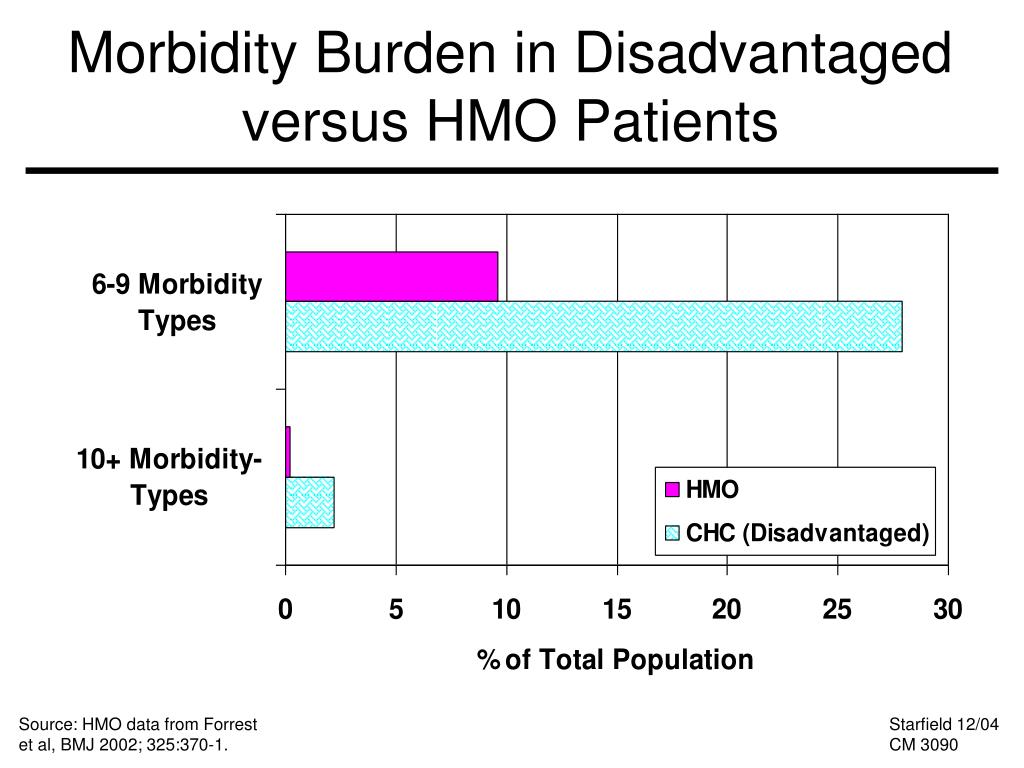 Morbidity Burden in Disadvantaged versus HMO Patients

6-9 Morbidity Types

10+ Morbidity-Types

HMO

CHC (Disadvantaged)

0
5
10
15
20
25
30

% of Total Population

Source: HMO data from Forrest et al, BMJ 2002; 325:370-1.

Starfield 12/04
CM 3090